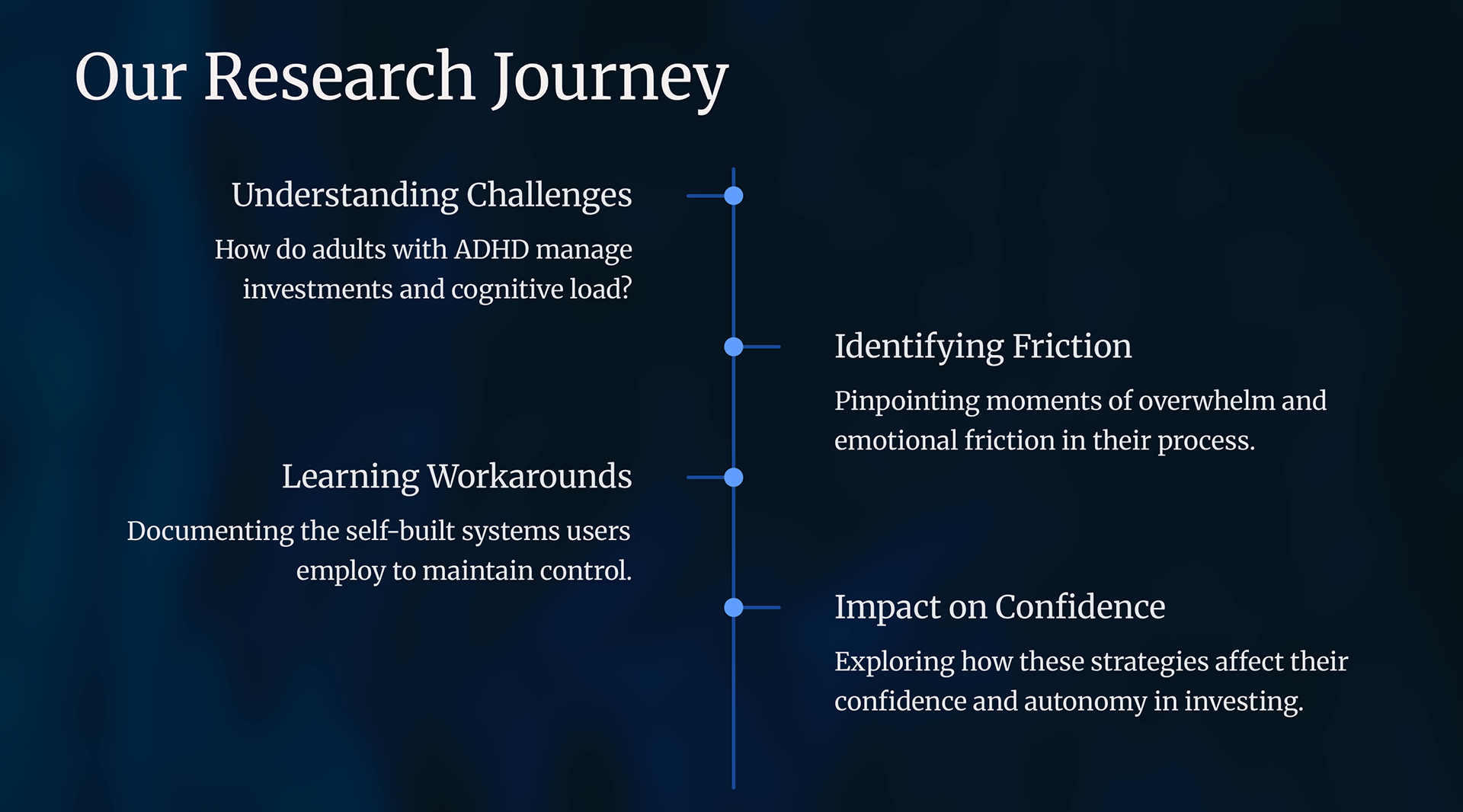 Our Research Journey

Understanding Challenges

How do adults with ADHD manage investments and cognitive load?

Identifying Friction

Pinpointing moments of overwhelm and emotional friction in their process.

Learning Workarounds

Documenting the self-built systems users employ to maintain control.

Impact on Confidence

Exploring how these strategies affect their confidence and autonomy in investing.